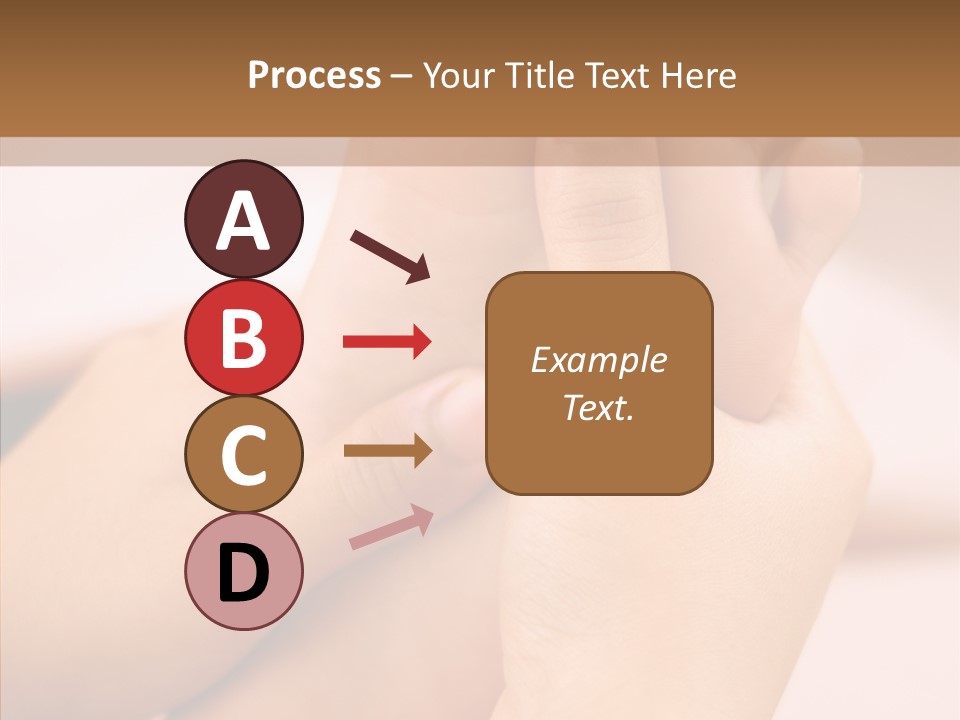 Process – Your Title Text Here

A

B

C

D

Example Text.